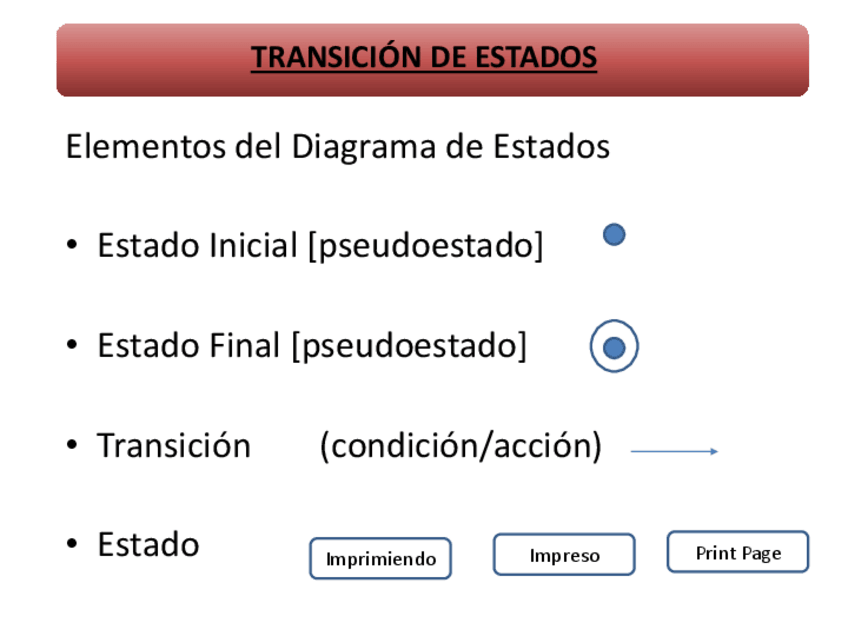 TRANSICIÓN DE ESTADOS

Elementos del Diagrama de Estados

• Estado Inicial [pseudoestado]

• Estado Final [pseudoestado]

• Transición (condición/acción)

• Estado

Imprimiendo

Impreso

Print Page